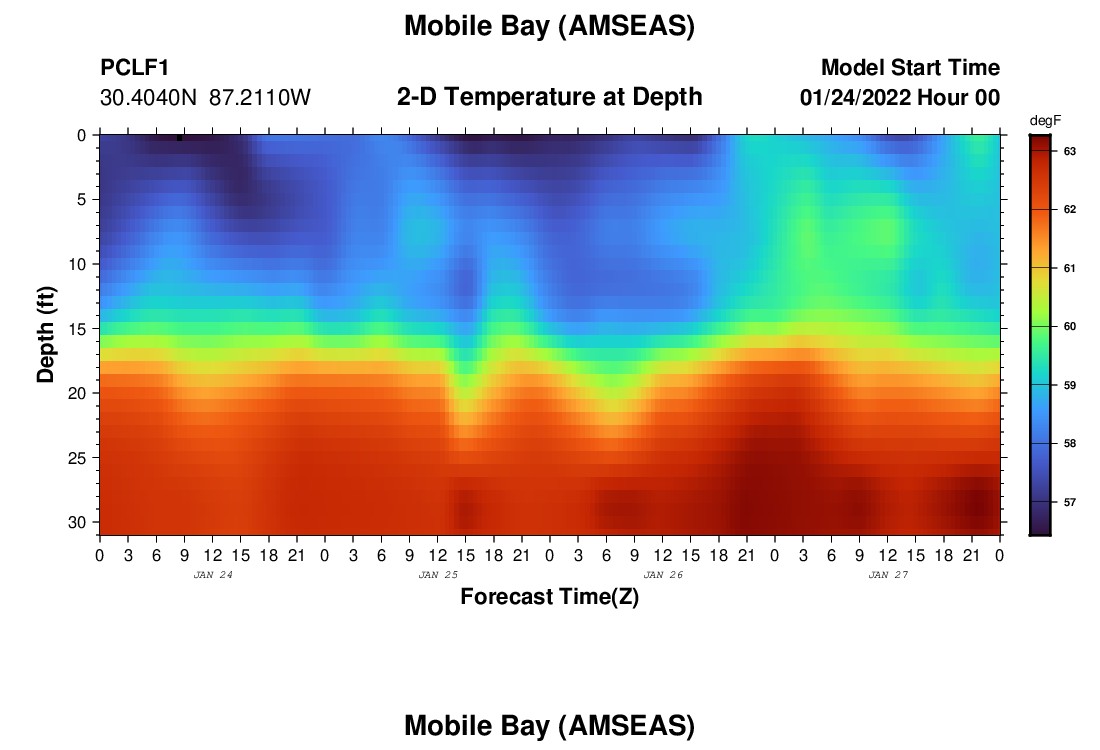 Mobile Bay (AMSEAS)

PCLF1
30.4040N 87.2110W

2-D Temperature at Depth

Model Start Time
01/24/2022 Hour 00

degF
63
62
61
60
59
58
57

Depth (ft)
0
5
10
15
20
25
30

0 3 6 9 12 15 18 21 0 3 6 9 12 15 18 21 0 3 6 9 12 15 18 21 0 3 6 9 12 15 18 21 0
JAN 24 JAN 25 JAN 26 JAN 27

Forecast Time(Z)

Mobile Bay (AMSEAS)